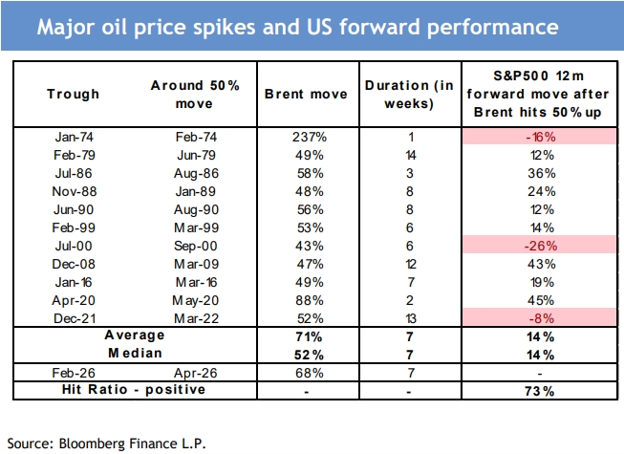 Major oil price spikes and US forward performance

| Trough | Around 50% move | Brent move | Duration (in weeks) | S&P500 12m forward move after Brent hits 50% up |
|---|---|---|---|---|
| Jan-74 | Feb-74 | 237% | 1 | -16% |
| Feb-79 | Jun-79 | 49% | 14 | 12% |
| Jul-86 | Aug-86 | 58% | 3 | 36% |
| Nov-88 | Jan-89 | 48% | 8 | 24% |
| Jun-90 | Aug-90 | 56% | 8 | 12% |
| Feb-99 | Mar-99 | 53% | 6 | 14% |
| Jul-00 | Sep-00 | 43% | 6 | -26% |
| Dec-08 | Mar-09 | 47% | 12 | 43% |
| Jan-16 | Mar-16 | 49% | 7 | 19% |
| Apr-20 | May-20 | 88% | 2 | 45% |
| Dec-21 | Mar-22 | 52% | 13 | -8% |
| Average | | 71% | 7 | 14% |
| Median | | 52% | 7 | 14% |
| Feb-26 | Apr-26 | 68% | 7 | - |
| Hit Ratio - positive | | - | - | 73% |

Source: Bloomberg Finance L.P.